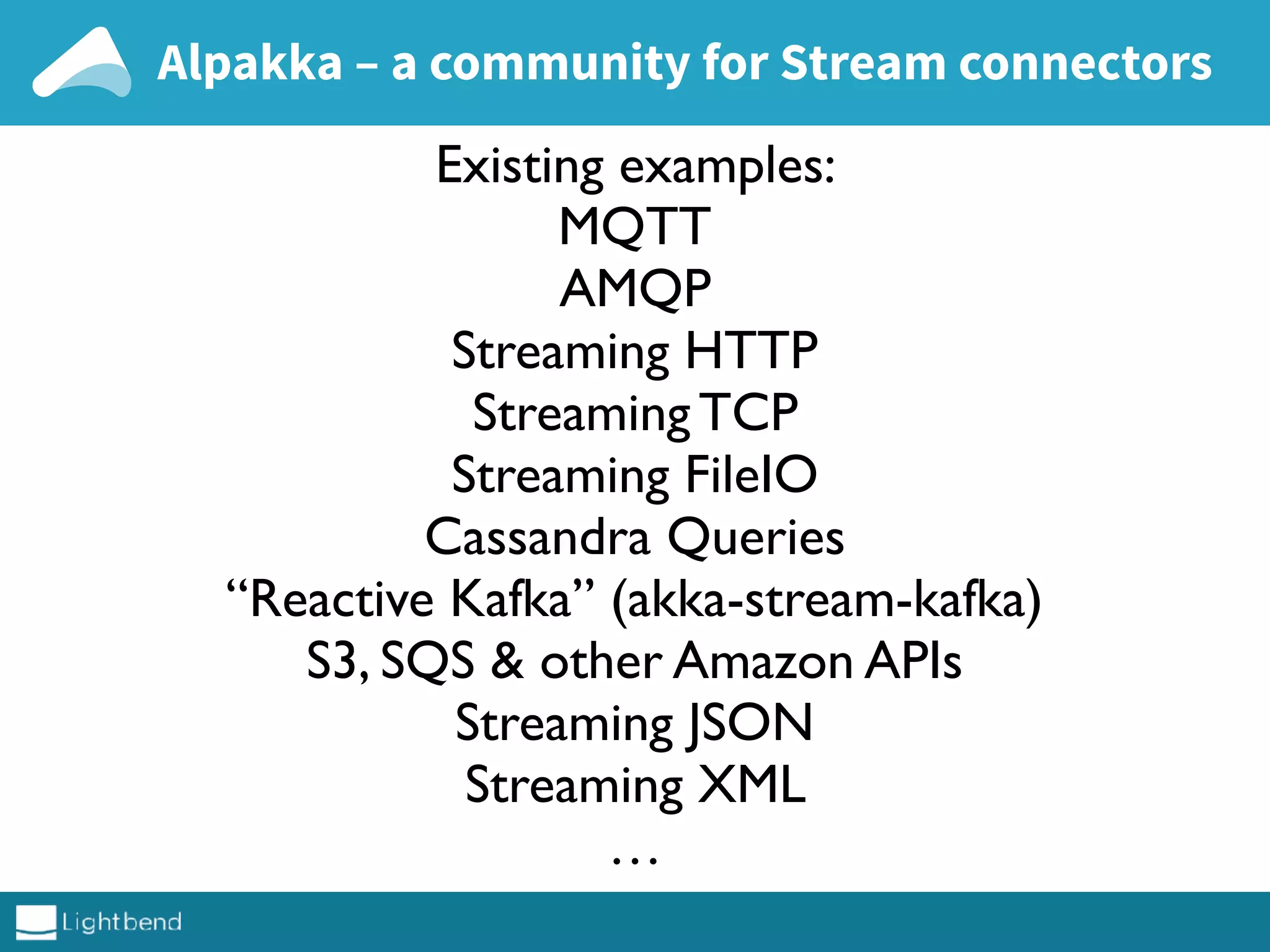 Alpakka – a community for Stream connectors

Existing examples:
MQTT
AMQP
Streaming HTTP
Streaming TCP
Streaming FileIO
Cassandra Queries
“Reactive Kafka” (akka-stream-kafka)
S3, SQS & other Amazon APIs
Streaming JSON
Streaming XML
…

Lightbend